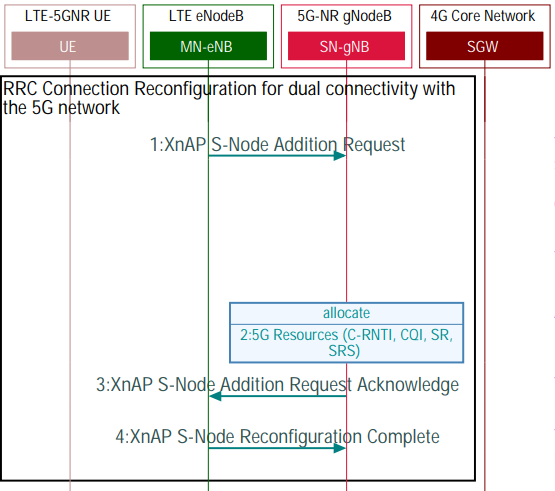 LTE-5GNR UE
UE

LTE eNodeB
MN-eNB

5G-NR gNodeB
SN-gNB

4G Core Network
SGW

RRC Connection Reconfiguration for dual connectivity with the 5G network

1:XnAP S-Node Addition Request

allocate
2:5G Resources (C-RNTI, CQI, SR, SRS)

3:XnAP S-Node Addition Request Acknowledge

4:XnAP S-Node Reconfiguration Complete